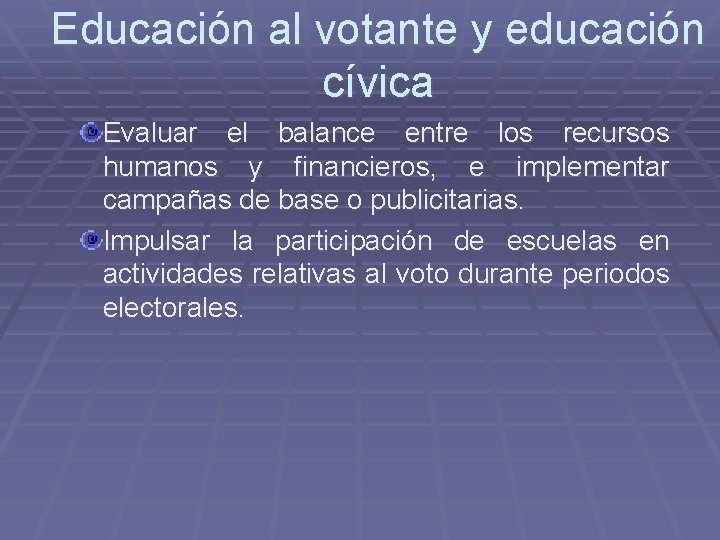 Educación al votante y educación cívica

Evaluar el balance entre los recursos humanos y financieros, e implementar campañas de base o publicitarias.

Impulsar la participación de escuelas en actividades relativas al voto durante periodos electorales.